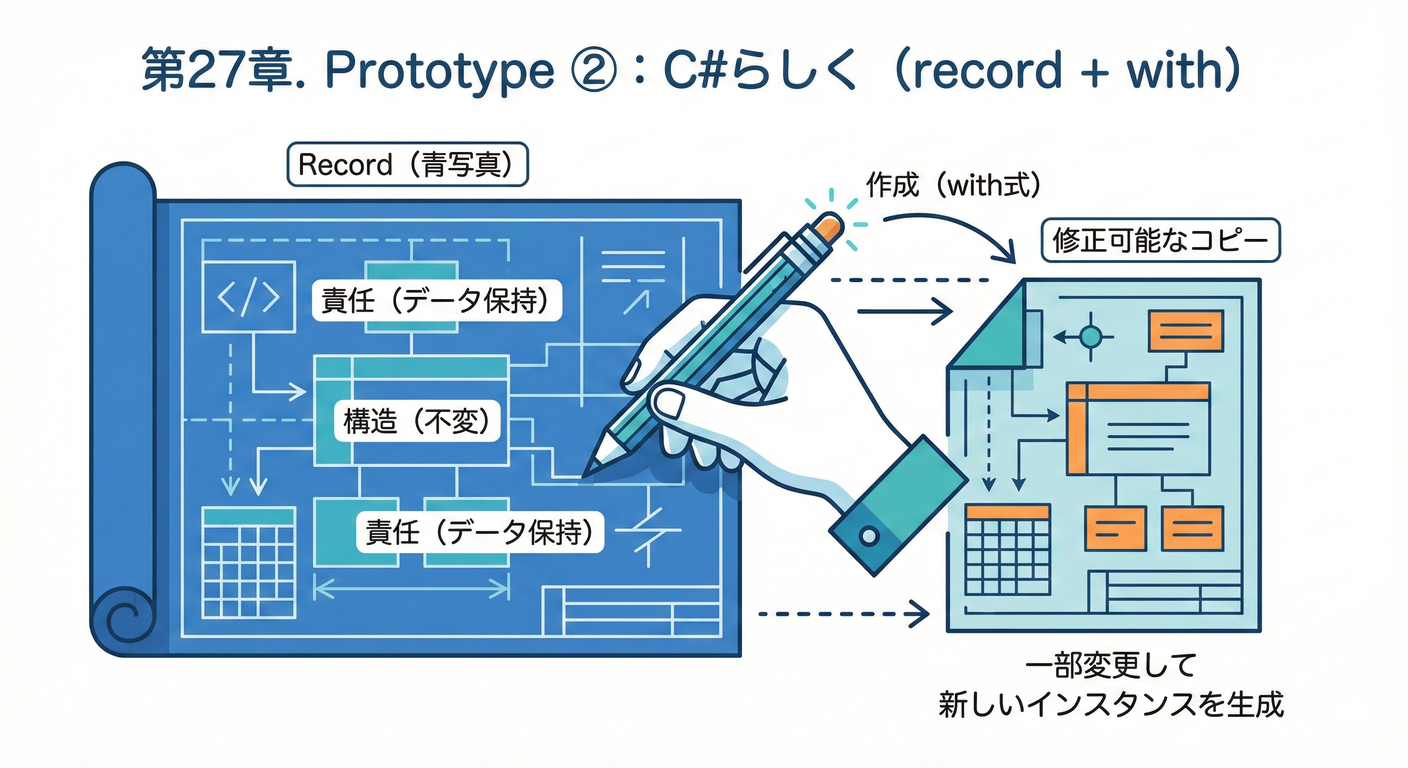 第27章. Prototype ②：C#らしく（record + with）

Record（青写真）

</>

責任（データ保持）

構造（不変）

責任（データ保持）

作成（with式）

修正可能なコピー

一部変更して
新しいインスタンスを生成